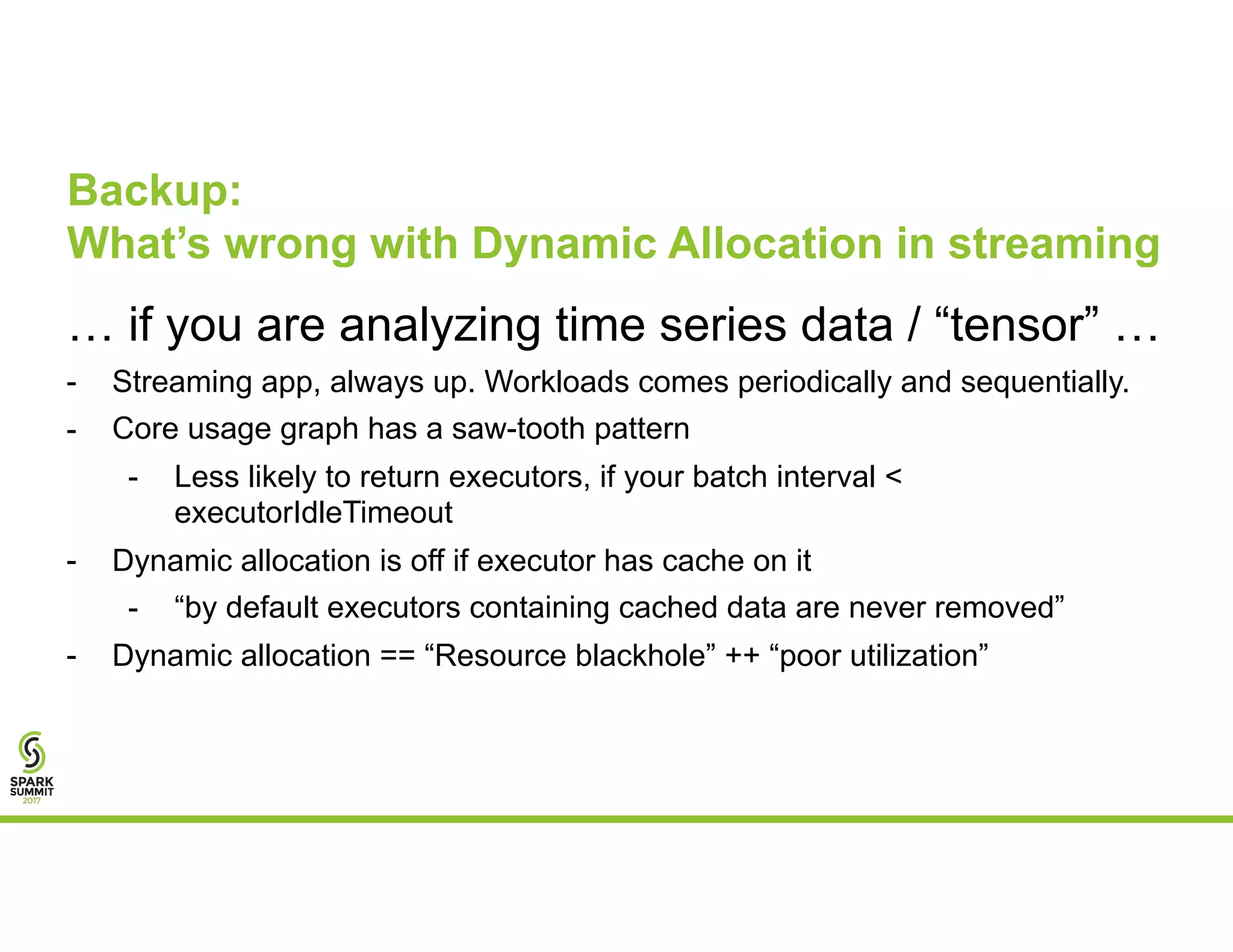 Backup:
What’s wrong with Dynamic Allocation in streaming

… if you are analyzing time series data / “tensor” …

- Streaming app, always up. Workloads comes periodically and sequentially.
- Core usage graph has a saw-tooth pattern
  - Less likely to return executors, if your batch interval < executorIdleTimeout
- Dynamic allocation is off if executor has cache on it
  - “by default executors containing cached data are never removed”
- Dynamic allocation == “Resource blackhole” ++ “poor utilization”

SPARK SUMMIT 2017